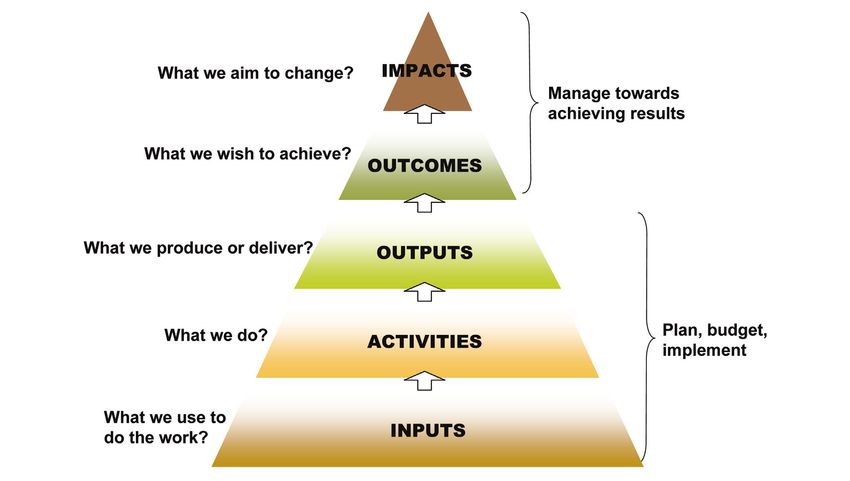 What we aim to change?

IMPACTS

Manage towards achieving results

What we wish to achieve?

OUTCOMES

What we produce or deliver?

OUTPUTS

What we do?

ACTIVITIES

Plan, budget, implement

What we use to do the work?

INPUTS